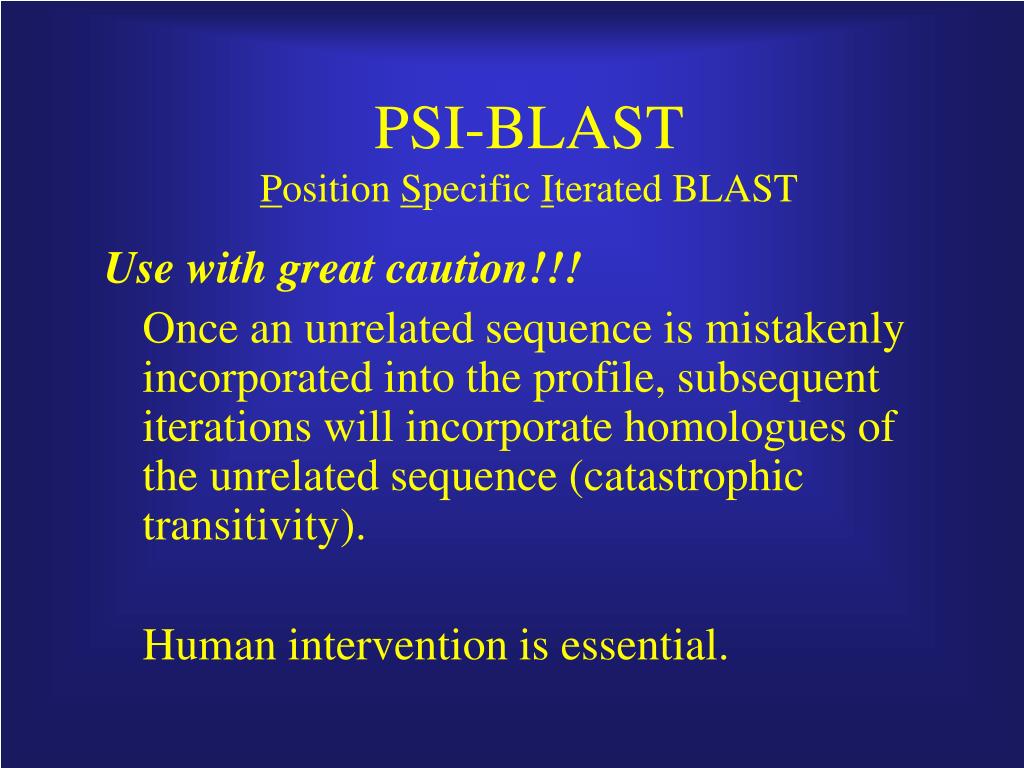 PSI-BLAST
Position Specific Iterated BLAST

Use with great caution!!!

Once an unrelated sequence is mistakenly incorporated into the profile, subsequent iterations will incorporate homologues of the unrelated sequence (catastrophic transitivity).

Human intervention is essential.